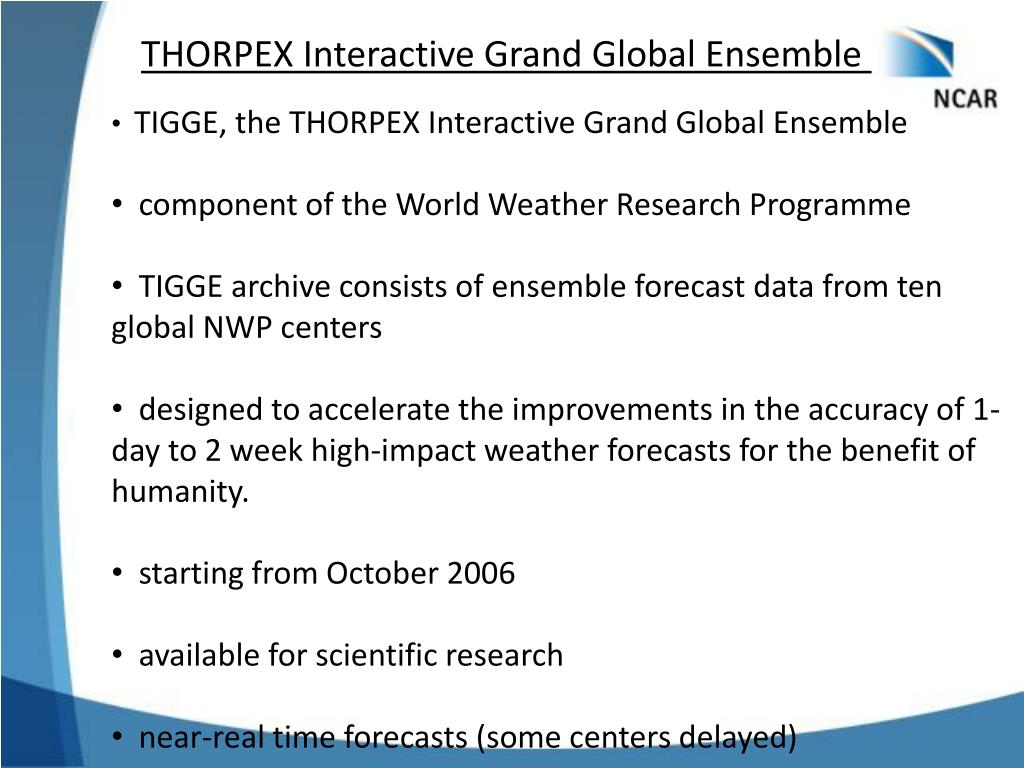 THORPEX Interactive Grand Global Ensemble

NCAR

• TIGGE, the THORPEX Interactive Grand Global Ensemble

• component of the World Weather Research Programme

• TIGGE archive consists of ensemble forecast data from ten global NWP centers

• designed to accelerate the improvements in the accuracy of 1-day to 2 week high-impact weather forecasts for the benefit of humanity.

• starting from October 2006

• available for scientific research

• near-real time forecasts (some centers delayed)